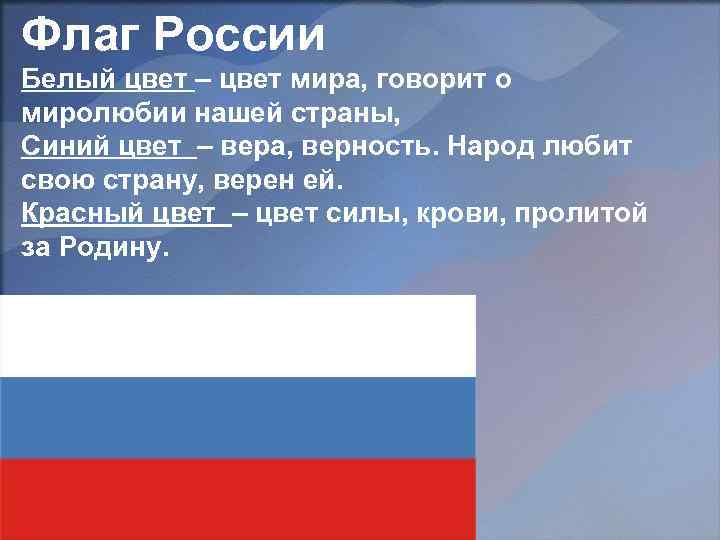 Флаг России

Белый цвет – цвет мира, говорит о миролюбии нашей страны,
Синий цвет – вера, верность. Народ любит свою страну, верен ей.
Красный цвет – цвет силы, крови, пролитой за Родину.